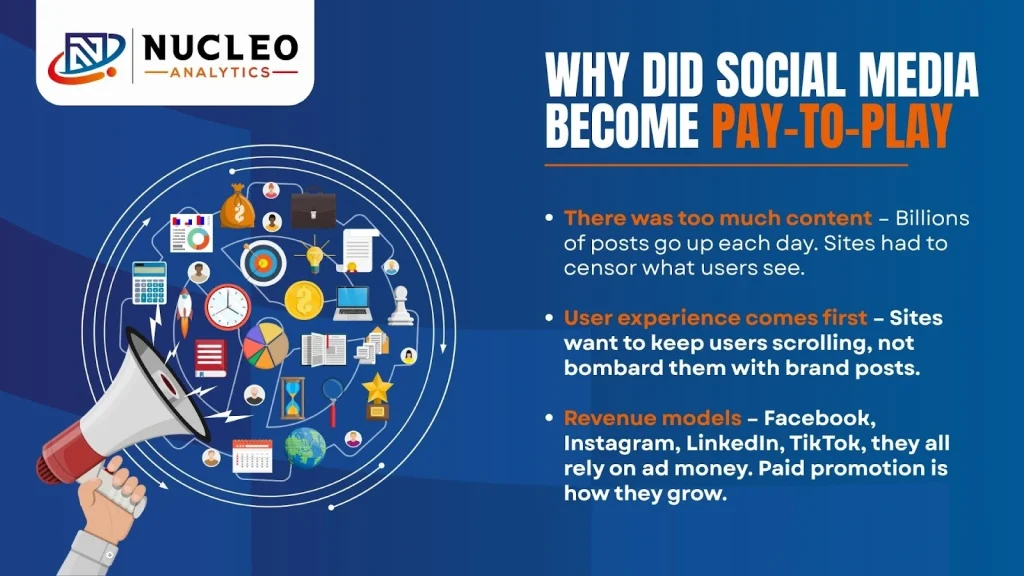 NUCLEO
ANALYTICS

WHY DID SOCIAL MEDIA BECOME PAY-TO-PLAY

• There was too much content – Billions of posts go up each day. Sites had to censor what users see.

• User experience comes first – Sites want to keep users scrolling, not bombard them with brand posts.

• Revenue models – Facebook, Instagram, LinkedIn, TikTok, they all rely on ad money. Paid promotion is how they grow.